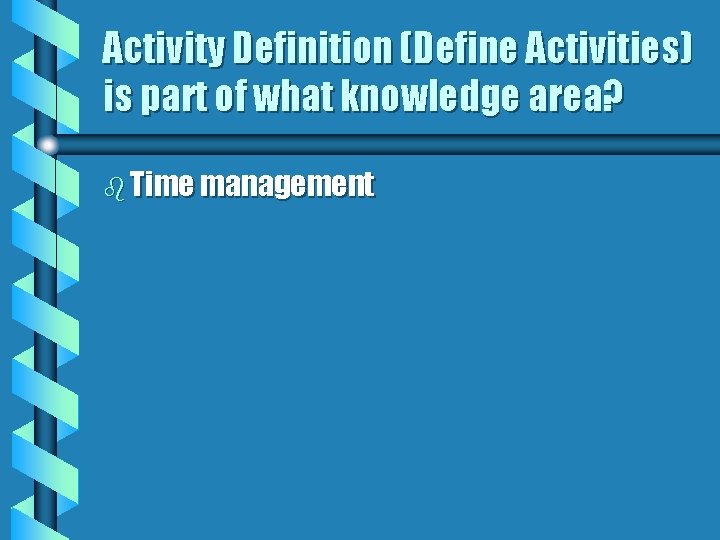 Activity Definition (Define Activities) is part of what knowledge area?

Time management